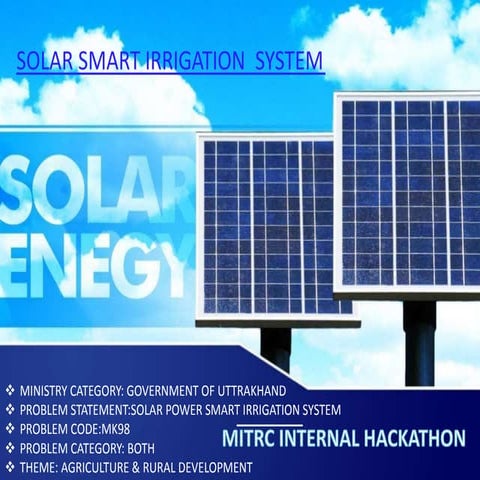 SOLAR SMART IRRIGATION SYSTEM

SOLAR
ENEGY

❖ MINISTRY CATEGORY: GOVERNMENT OF UTTRAKHAND
❖ PROBLEM STATEMENT:SOLAR POWER SMART IRRIGATION SYSTEM
❖ PROBLEM CODE:MK98
❖ PROBLEM CATEGORY: BOTH
❖ THEME: AGRICULTURE & RURAL DEVELOPMENT

MITRC INTERNAL HACKATHON